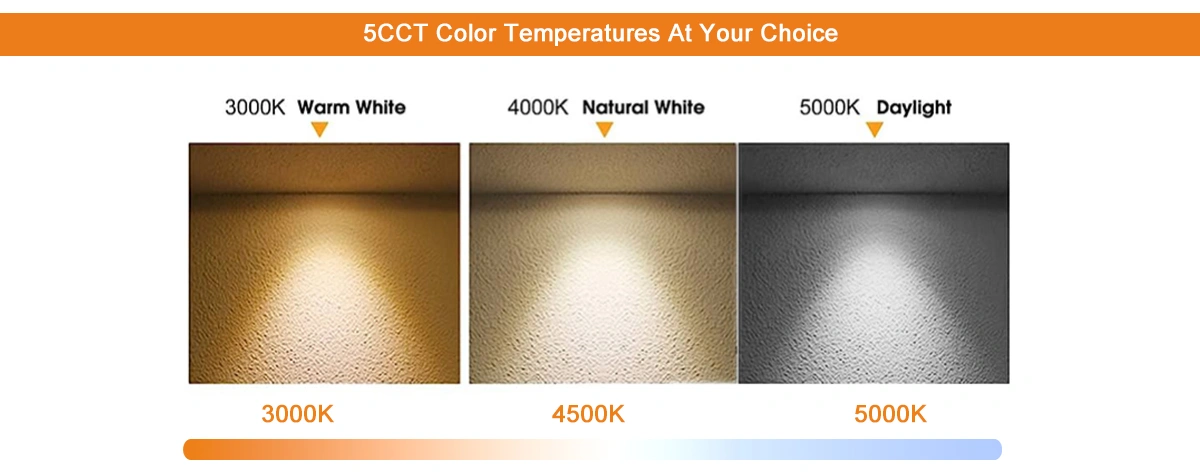 5CCT Color Temperatures At Your Choice

3000K Warm White

4000K Natural White

5000K Daylight

3000K

4500K

5000K